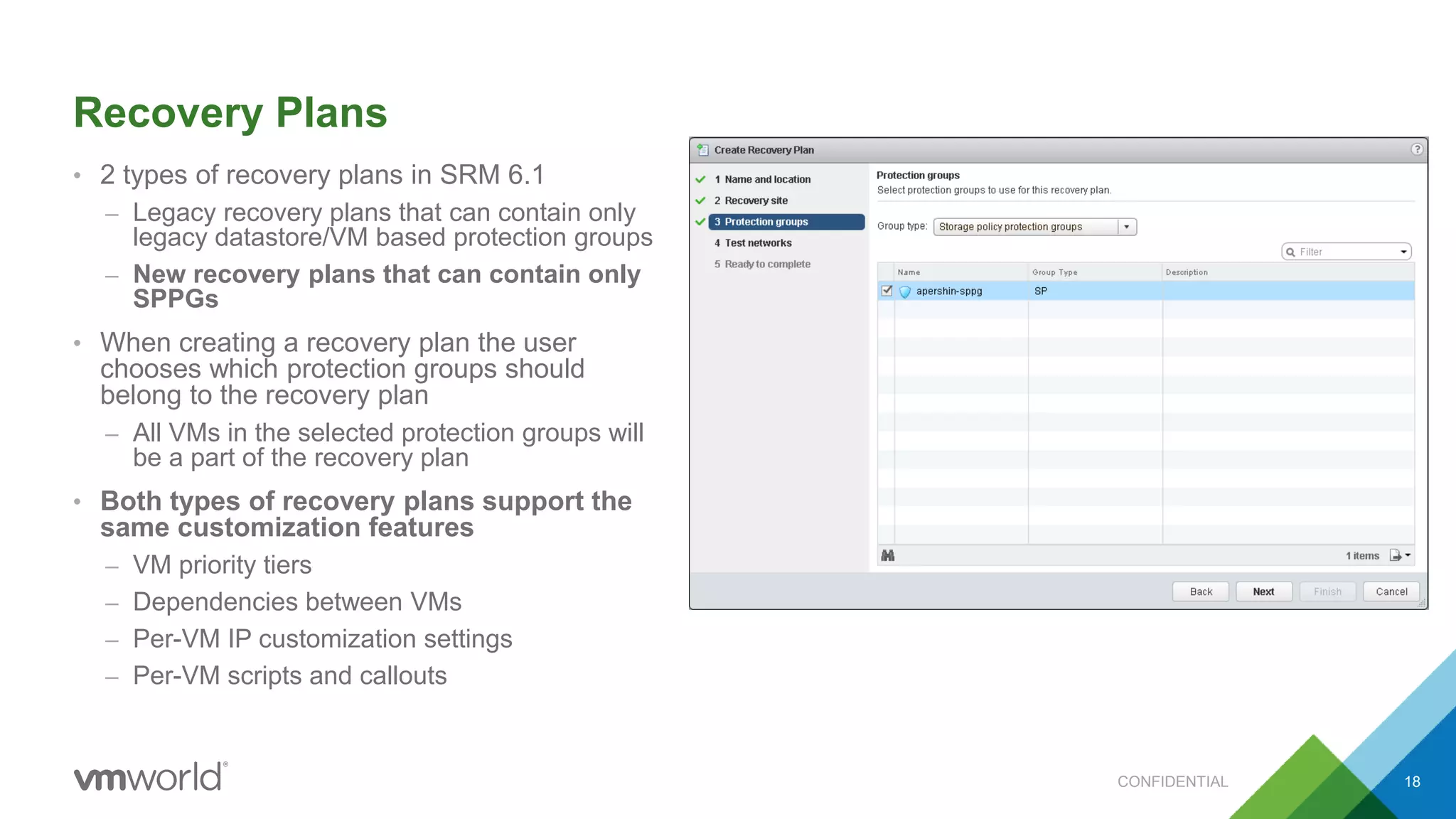 Recovery Plans

• 2 types of recovery plans in SRM 6.1

– Legacy recovery plans that can contain only legacy datastore/VM based protection groups

– New recovery plans that can contain only SPPGs

• When creating a recovery plan the user chooses which protection groups should belong to the recovery plan

– All VMs in the selected protection groups will be a part of the recovery plan

• Both types of recovery plans support the same customization features

– VM priority tiers

– Dependencies between VMs

– Per-VM IP customization settings

– Per-VM scripts and callouts

Create Recovery Plan

1 Name and location
2 Recovery site
3 Protection groups
4 Test networks
5 Ready to complete

Protection groups
Select protection groups to use for this recovery plan.

Group type: Storage policy protection groups

Filter

| Name | Group Type | Description |
|---|---|---|
| apershin-sppg | SP | |

1 items

Back Next Finish Cancel

vmworld®

CONFIDENTIAL

18